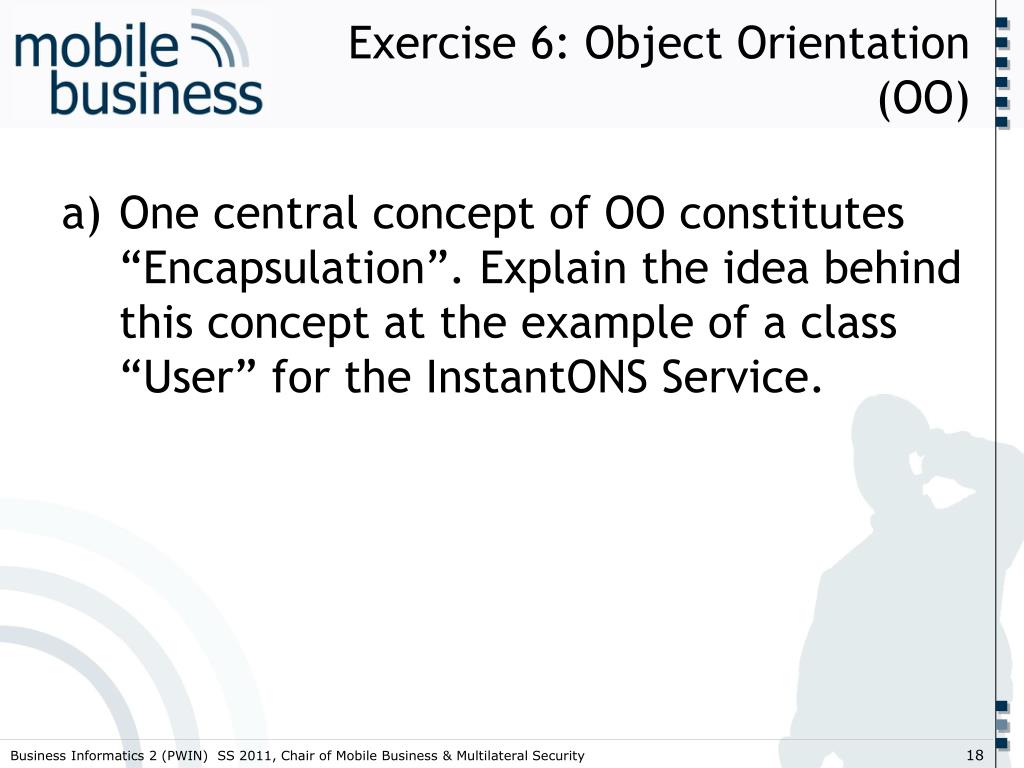 mobile business

Exercise 6: Object Orientation (OO)

a) One central concept of OO constitutes “Encapsulation”. Explain the idea behind this concept at the example of a class “User” for the InstantONS Service.

Business Informatics 2 (PWIN) SS 2011, Chair of Mobile Business & Multilateral Security

18